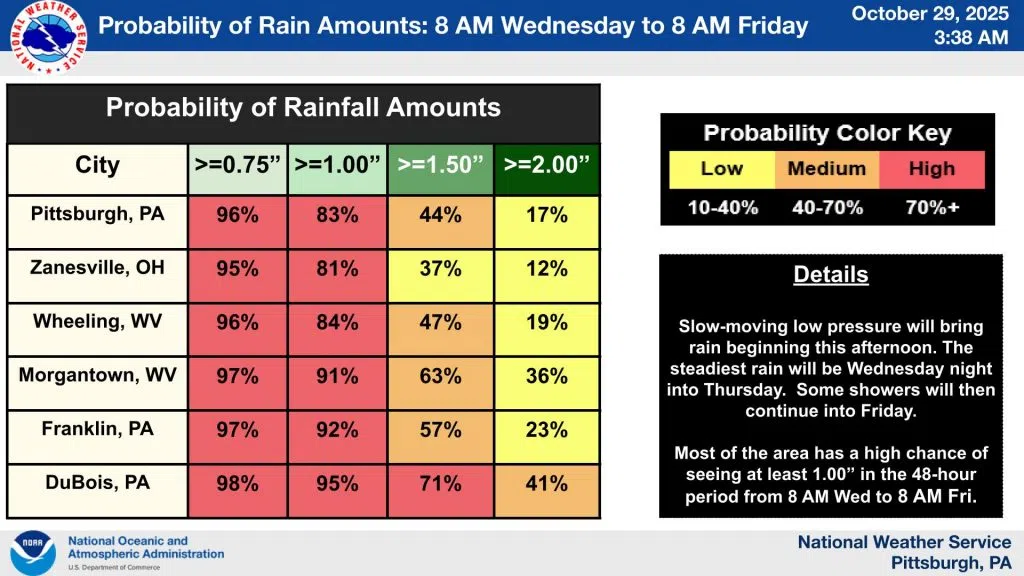 NATIONAL WEATHER SERVICE

Probability of Rain Amounts: 8 AM Wednesday to 8 AM Friday

October 29, 2025
3:38 AM

Probability of Rainfall Amounts

| City | >=0.75” | >=1.00” | >=1.50” | >=2.00” |
|---|---|---|---|---|
| Pittsburgh, PA | 96% | 83% | 44% | 17% |
| Zanesville, OH | 95% | 81% | 37% | 12% |
| Wheeling, WV | 96% | 84% | 47% | 19% |
| Morgantown, WV | 97% | 91% | 63% | 36% |
| Franklin, PA | 97% | 92% | 57% | 23% |
| DuBois, PA | 98% | 95% | 71% | 41% |

Probability Color Key

| Low | Medium | High |
|---|---|---|
| 10-40% | 40-70% | 70%+ |

Details

Slow-moving low pressure will bring rain beginning this afternoon. The steadiest rain will be Wednesday night into Thursday. Some showers will then continue into Friday.

Most of the area has a high chance of seeing at least 1.00” in the 48-hour period from 8 AM Wed to 8 AM Fri.

NOAA

National Oceanic and Atmospheric Administration
U.S. Department of Commerce

National Weather Service
Pittsburgh, PA